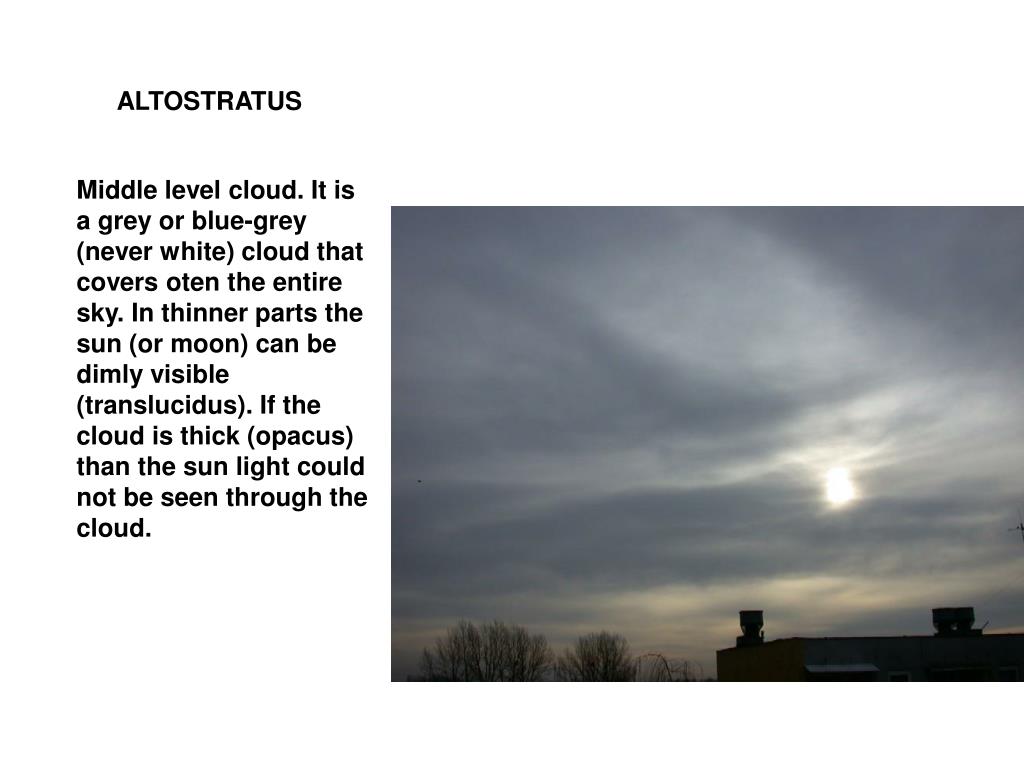 ALTOSTRATUS

Middle level cloud. It is a grey or blue-grey (never white) cloud that covers oten the entire sky. In thinner parts the sun (or moon) can be dimly visible (translucidus). If the cloud is thick (opacus) than the sun light could not be seen through the cloud.